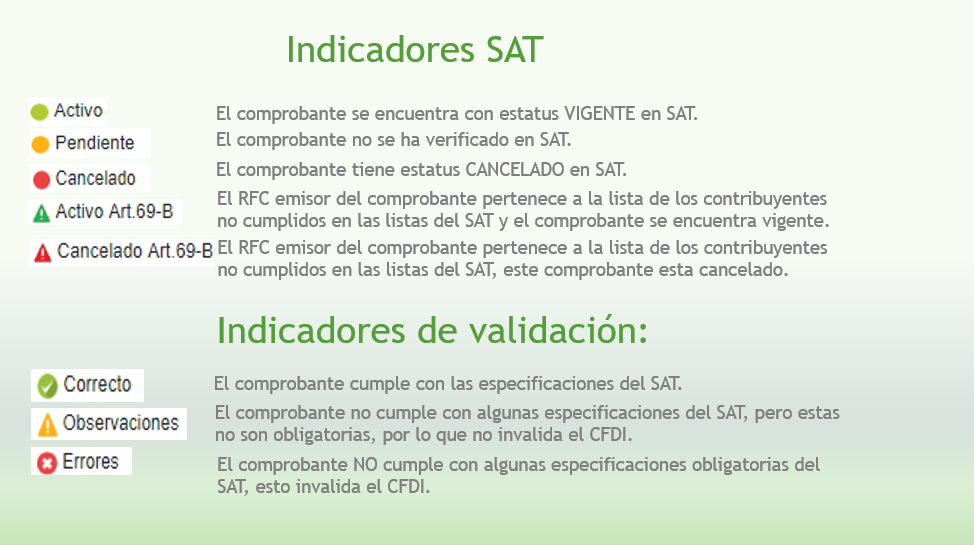 Indicadores SAT

Activo
El comprobante se encuentra con estatus VIGENTE en SAT.

Pendiente
El comprobante no se ha verificado en SAT.

Cancelado
El comprobante tiene estatus CANCELADO en SAT.

Activo Art.69-B
El RFC emisor del comprobante pertenece a la lista de los contribuyentes no cumplidos en las listas del SAT y el comprobante se encuentra vigente.

Cancelado Art.69-B
El RFC emisor del comprobante pertenece a la lista de los contribuyentes no cumplidos en las listas del SAT, este comprobante esta cancelado.

Indicadores de validación:

Correcto
El comprobante cumple con las especificaciones del SAT.

Observaciones
El comprobante no cumple con algunas especificaciones del SAT, pero estas no son obligatorias, por lo que no invalida el CFDI.

Errores
El comprobante NO cumple con algunas especificaciones obligatorias del SAT, esto invalida el CFDI.